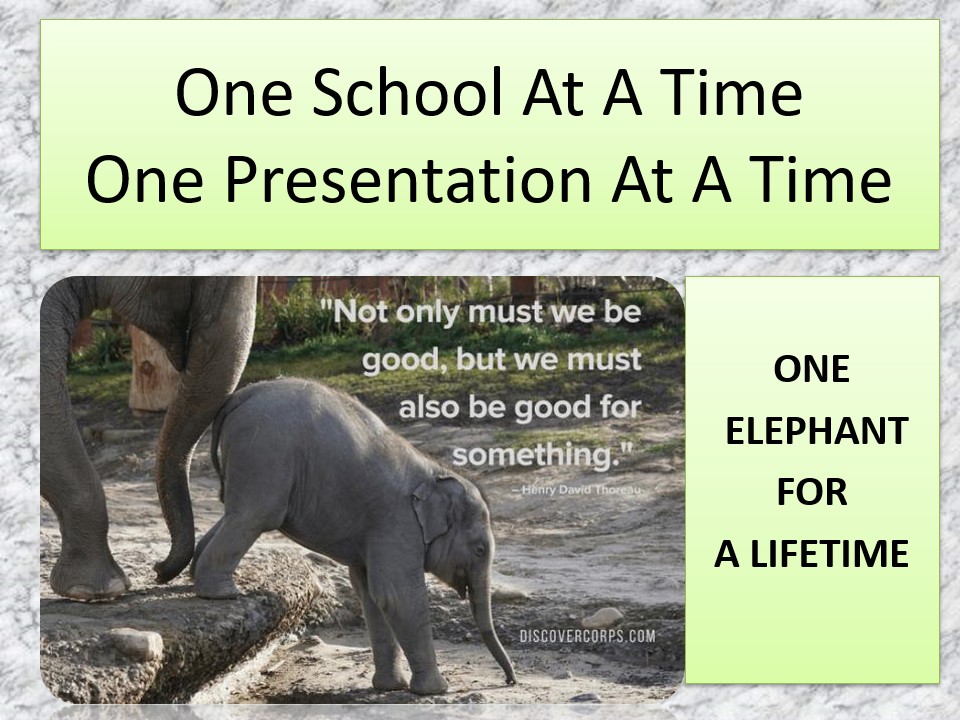 One School At A Time
One Presentation At A Time

"Not only must we be good, but we must also be good for something."
– Henry David Thoreau

DISCOVERCORPS.COM

ONE
ELEPHANT
FOR
A LIFETIME